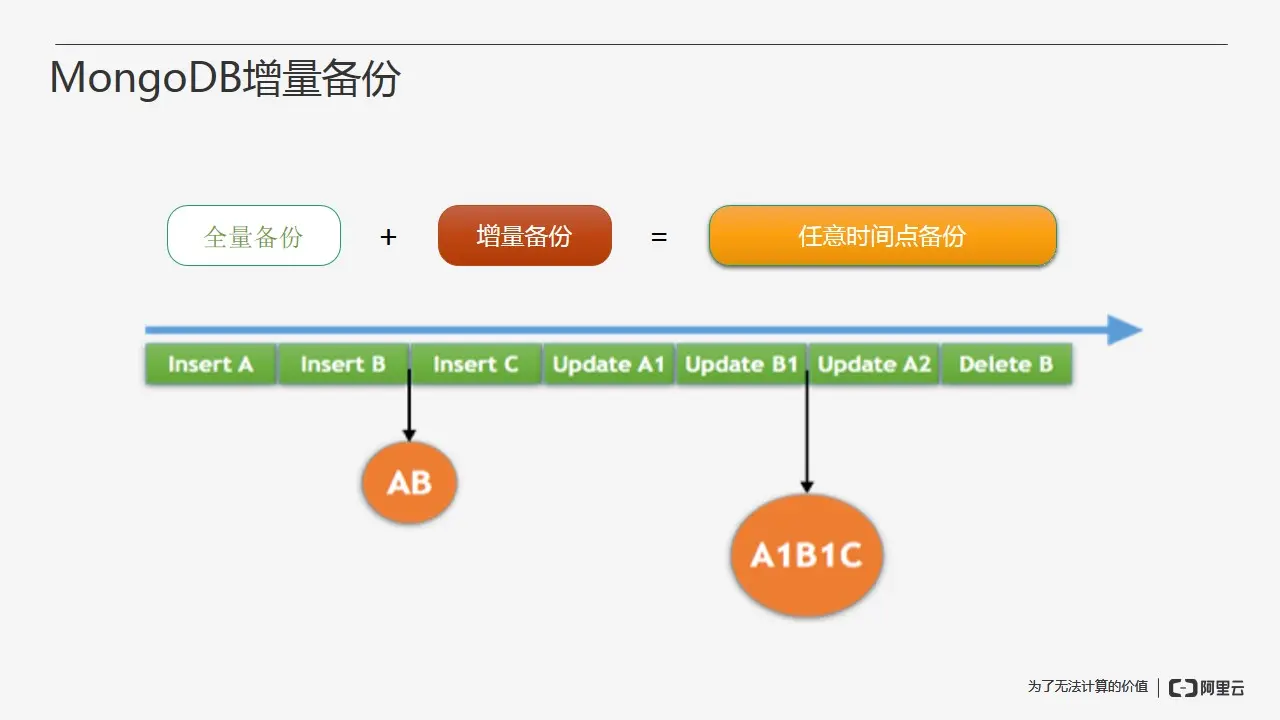 MongoDB增量备份

全量备份 + 增量备份 = 任意时间点备份

Insert A Insert B Insert C Update A1 Update B1 Update A2 Delete B

AB

A1B1C

为了无法计算的价值 | 阿里云